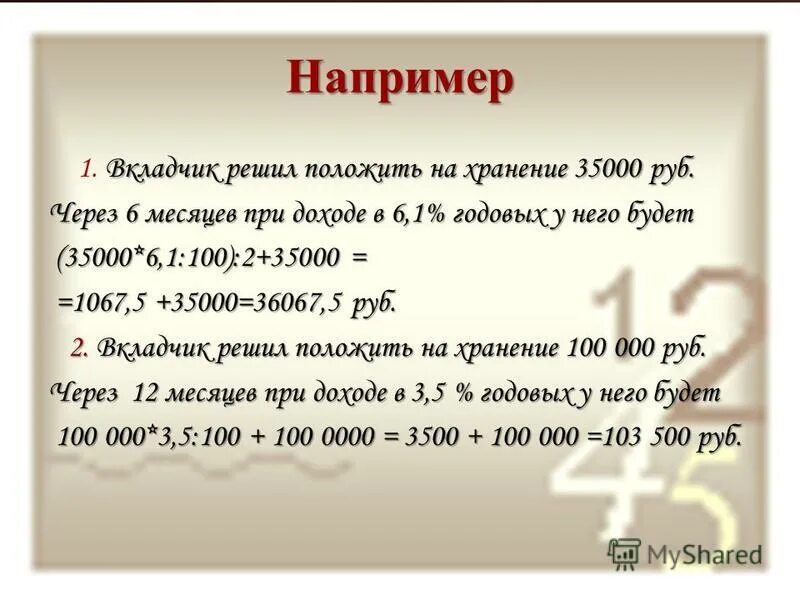 Например

1. Вкладчик решил положить на хранение 35000 руб. Через 6 месяцев при доходе в 6,1% годовых у него будет (35000*6,1:100):2+35000 = =1067,5 +35000=36067,5 руб.

2. Вкладчик решил положить на хранение 100 000 руб. Через 12 месяцев при доходе в 3,5 % годовых у него будет 100 000*3,5:100 + 100 0000 = 3500 + 100 000 =103 500 руб.

MyShared